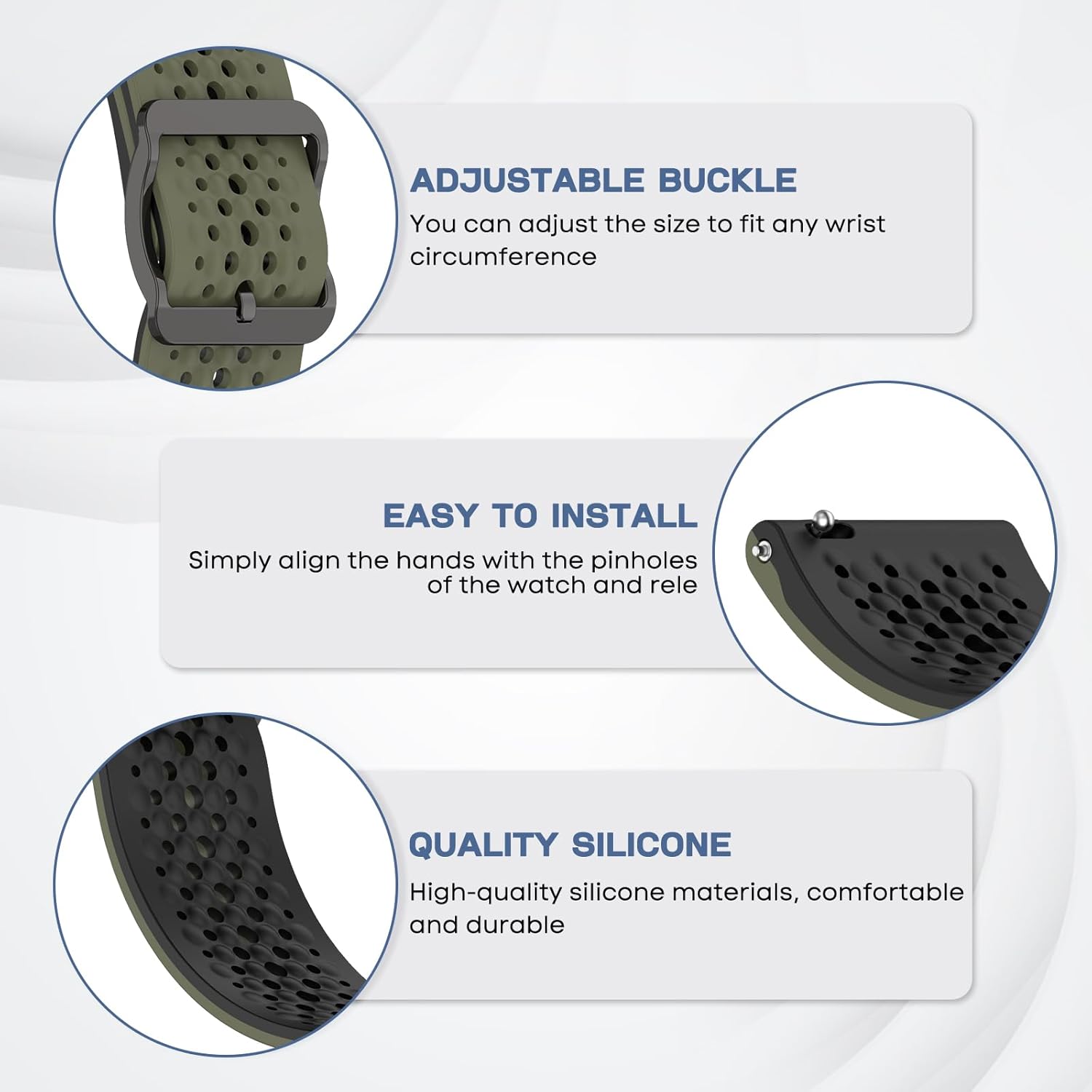 ADJUSTABLE BUCKLE

You can adjust the size to fit any wrist circumference

EASY TO INSTALL

Simply align the hands with the pinholes of the watch and rele

QUALITY SILICONE

High-quality silicone materials, comfortable and durable